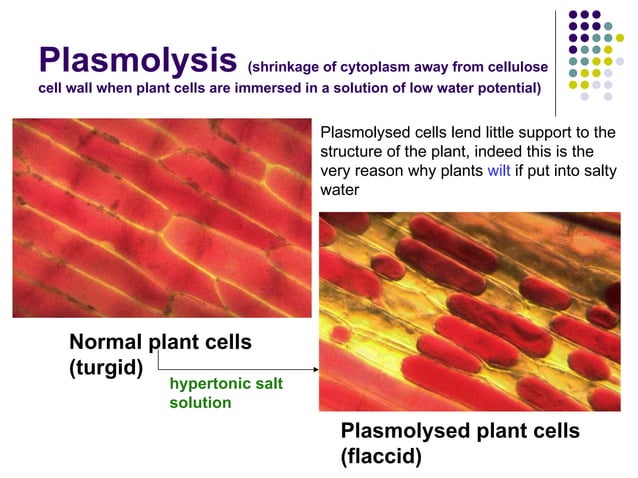 Plasmolysis (shrinkage of cytoplasm away from cellulose cell wall when plant cells are immersed in a solution of low water potential)

Plasmolysed cells lend little support to the structure of the plant, indeed this is the very reason why plants wilt if put into salty water

Normal plant cells (turgid)

hypertonic salt solution

Plasmolysed plant cells (flaccid)